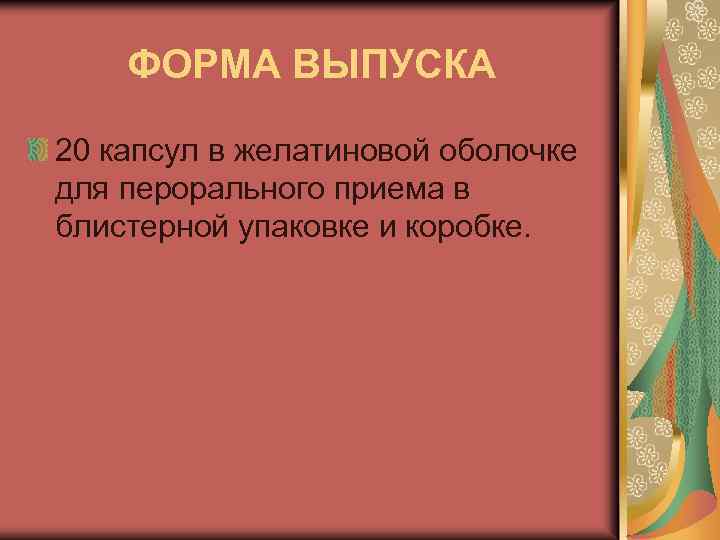 ФОРМА ВЫПУСКА

20 капсул в желатиновой оболочке для перорального приема в блистерной упаковке и коробке.